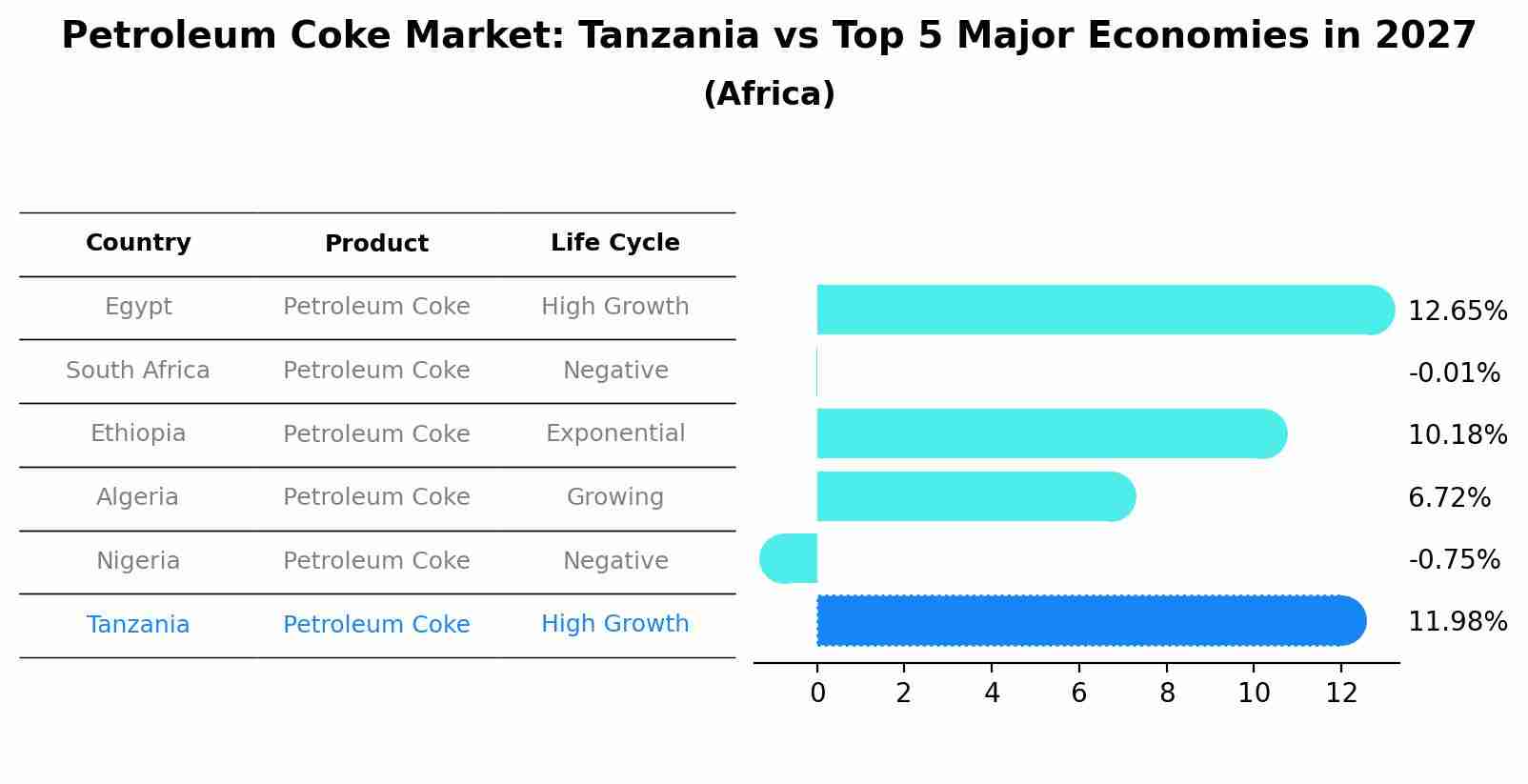 Petroleum Coke Market: Tanzania vs Top 5 Major Economies in 2027
(Africa)

| Country | Product | Life Cycle |
|---|---|---|
| Egypt | Petroleum Coke | High Growth |
| South Africa | Petroleum Coke | Negative |
| Ethiopia | Petroleum Coke | Exponential |
| Algeria | Petroleum Coke | Growing |
| Nigeria | Petroleum Coke | Negative |
| Tanzania | Petroleum Coke | High Growth |

12.65%
-0.01%
10.18%
6.72%
-0.75%
11.98%

0 2 4 6 8 10 12